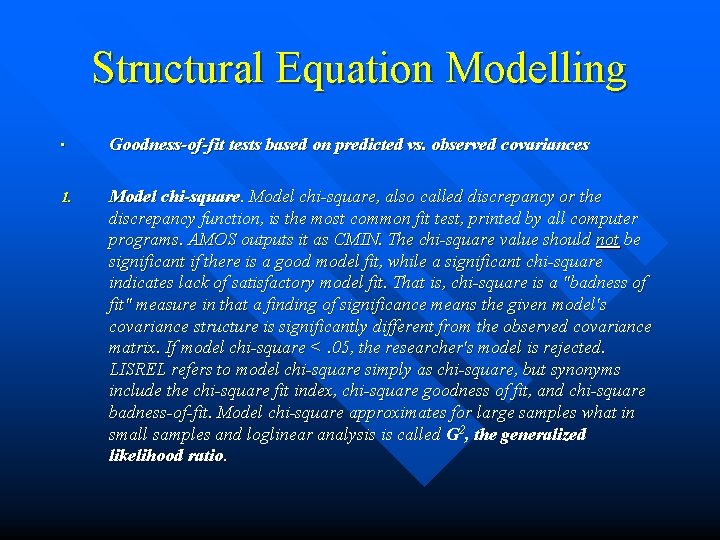 Structural Equation Modelling

· Goodness-of-fit tests based on predicted vs. observed covariances

1. Model chi-square. Model chi-square, also called discrepancy or the discrepancy function, is the most common fit test, printed by all computer programs. AMOS outputs it as CMIN. The chi-square value should not be significant if there is a good model fit, while a significant chi-square indicates lack of satisfactory model fit. That is, chi-square is a "badness of fit" measure in that a finding of significance means the given model's covariance structure is significantly different from the observed covariance matrix. If model chi-square < .05, the researcher's model is rejected. LISREL refers to model chi-square simply as chi-square, but synonyms include the chi-square fit index, chi-square goodness of fit, and chi-square badness-of-fit. Model chi-square approximates for large samples what in small samples and loglinear analysis is called $G^2$, the generalized likelihood ratio.